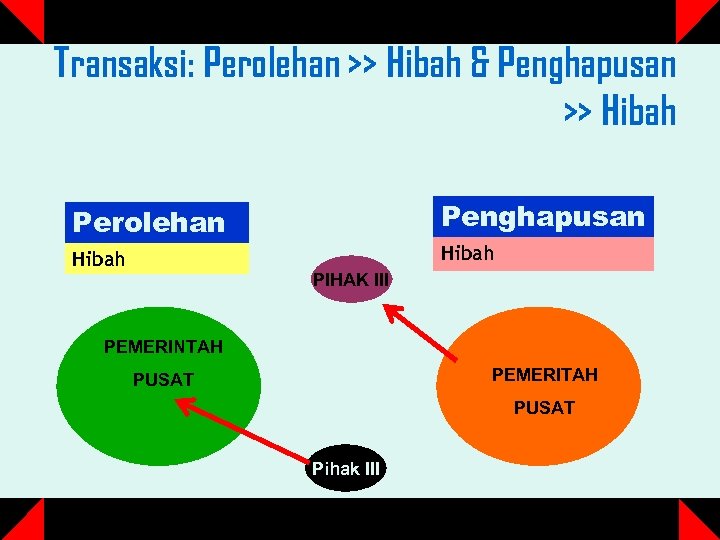 Transaksi: Perolehan >> Hibah & Penghapusan >> Hibah

Perolehan
Hibah

Penghapusan
Hibah

PIHAK III

PEMERINTAH PUSAT

PEMERITAH PUSAT

Pihak III